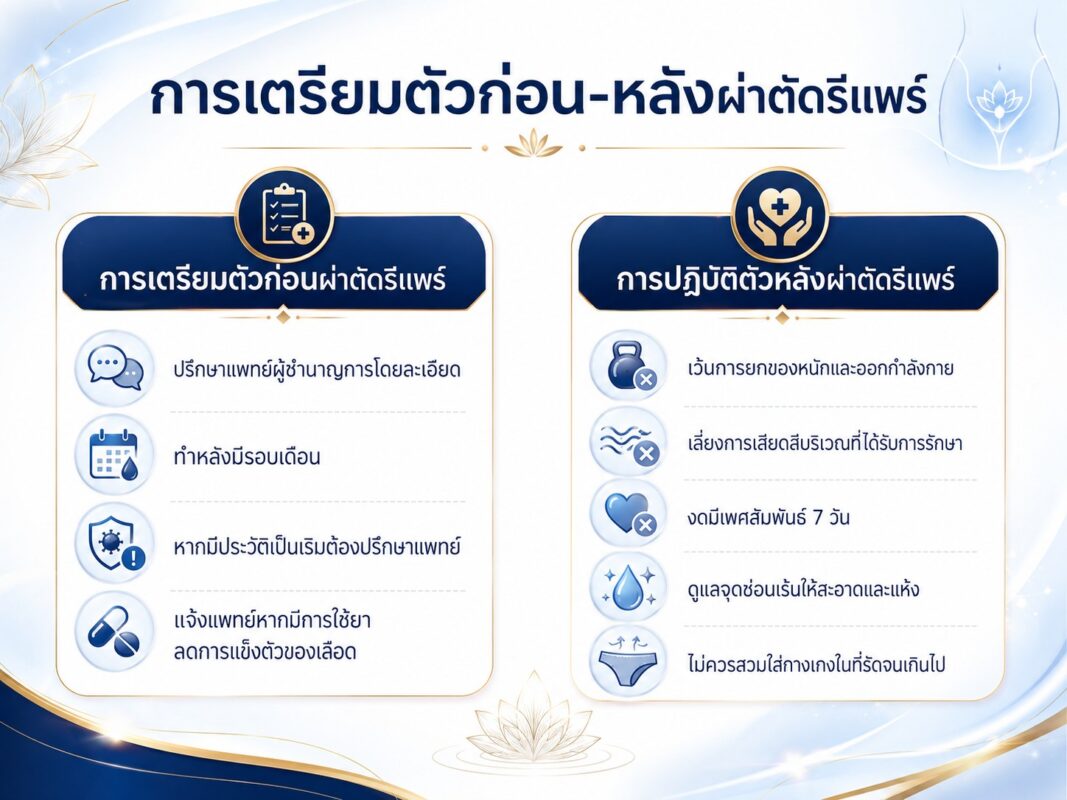 การเตรียมตัวก่อน-หลังผ่าตัดรีแพร์

การเตรียมตัวก่อนผ่าตัดรีแพร์

ปรึกษาแพทย์ผู้ชำนาญการโดยละเอียด

ทำหลังมีรอบเดือน

หากมีประวัติเป็นเริมต้องปรึกษาแพทย์

แจ้งแพทย์หากมีการใช้ยาลดการแข็งตัวของเลือด

การปฏิบัติตัวหลังผ่าตัดรีแพร์

เว้นการยกของหนักและออกกำลังกาย

เลี่ยงการเสียดสีบริเวณที่ได้รับการรักษา

งดมีเพศสัมพันธ์ 7 วัน

ดูแลจุดซ่อนเร้นให้สะอาดและแห้ง

ไม่ควรสวมใส่กางเกงในที่รัดจนเกินไป